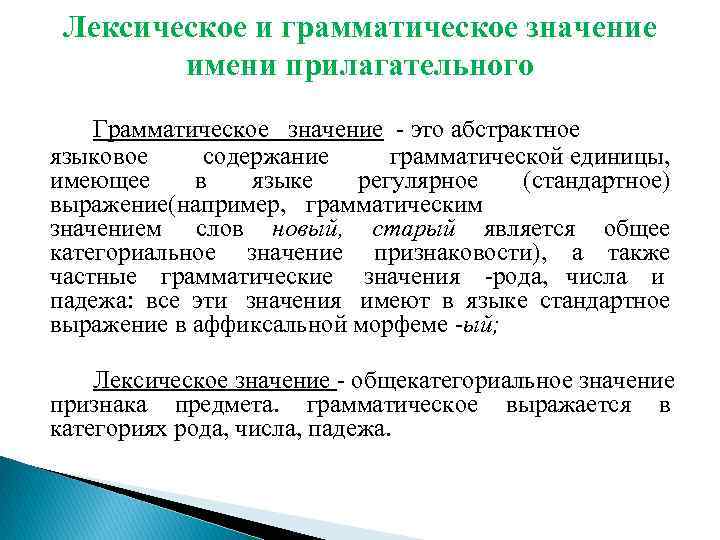 Лексическое и грамматическое значение имени прилагательного

Грамматическое значение - это абстрактное языковое содержание грамматической единицы, имеющее в языке регулярное (стандартное) выражение(например, грамматическим значением слов новый, старый является общее категориальное значение признаковости), а также частные грамматические значения -рода, числа и падежа: все эти значения имеют в языке стандартное выражение в аффиксальной морфеме -ый;

Лексическое значение - общекатегориальное значение признака предмета. грамматическое выражается в категориях рода, числа, падежа.